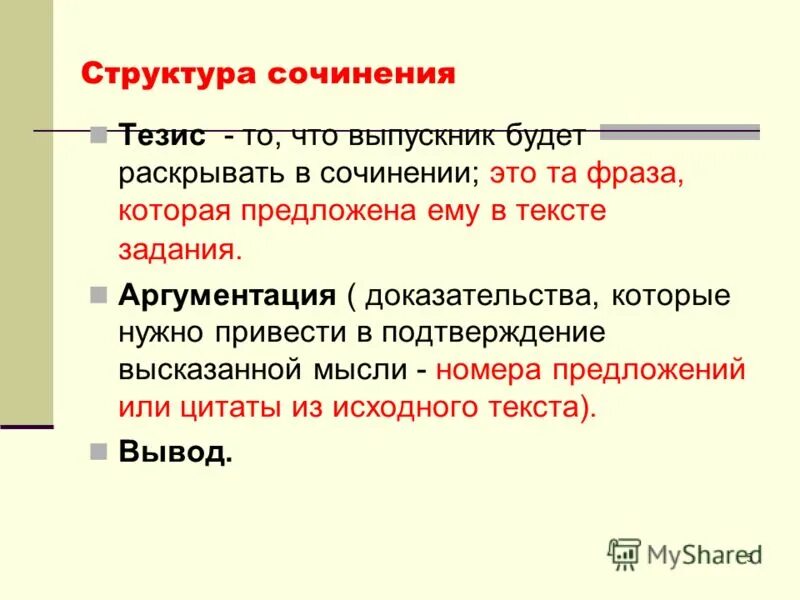 Структура сочинения

Тезис - то, что выпускник будет раскрывать в сочинении; это та фраза, которая предложена ему в тексте задания.

Аргументация ( доказательства, которые нужно привести в подтверждение высказанной мысли - номера предложений или цитаты из исходного текста).

Вывод.

MyShared

9